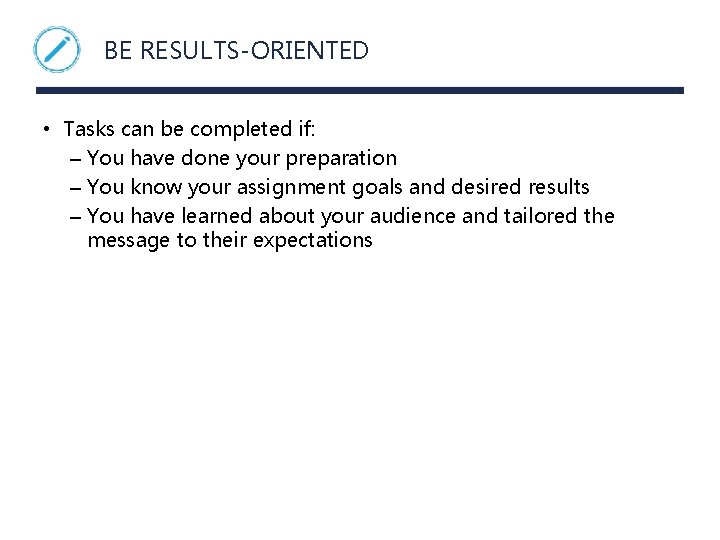 BE RESULTS-ORIENTED

• Tasks can be completed if:
– You have done your preparation
– You know your assignment goals and desired results
– You have learned about your audience and tailored the message to their expectations